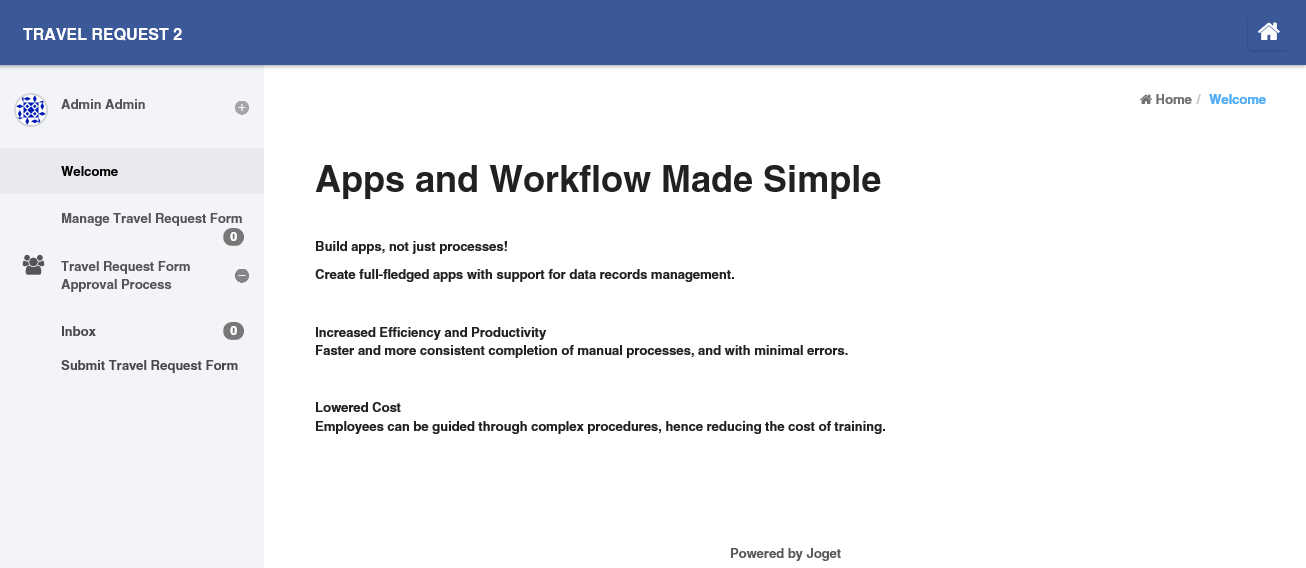 TRAVEL REQUEST 2

Admin Admin

Welcome

Manage Travel Request Form 0

Travel Request Form Approval Process

Inbox 0

Submit Travel Request Form

Home / Welcome

Apps and Workflow Made Simple

Build apps, not just processes!

Create full-fledged apps with support for data records management.

Increased Efficiency and Productivity
Faster and more consistent completion of manual processes, and with minimal errors.

Lowered Cost
Employees can be guided through complex procedures, hence reducing the cost of training.

Powered by Joget